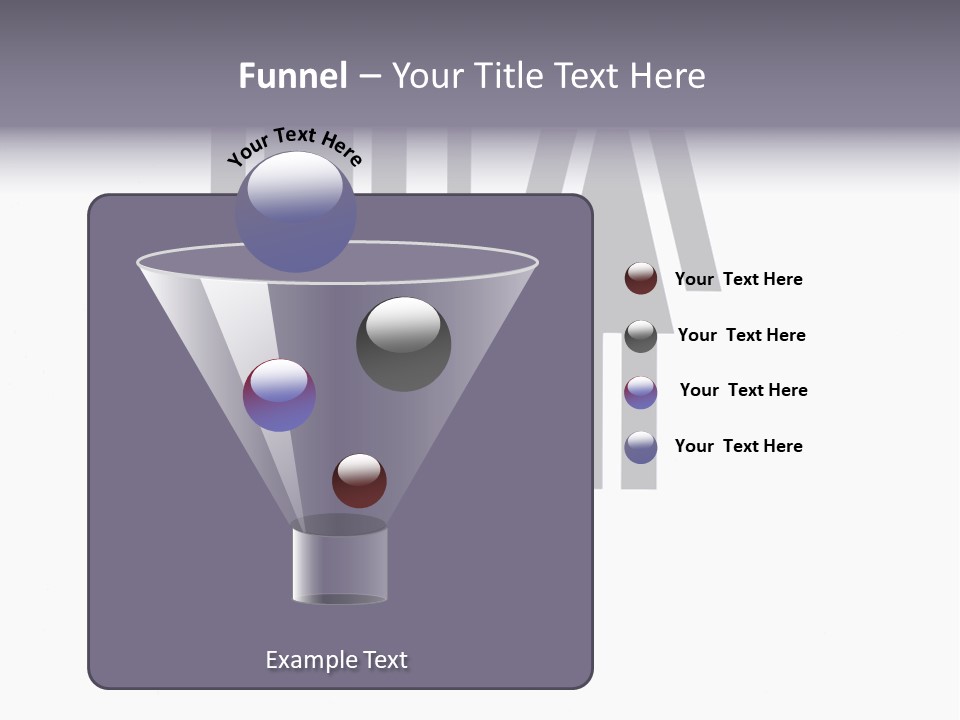 Funnel – Your Title Text Here

Your Text Here

Your Text Here

Your Text Here

Your Text Here

Your Text Here

Example Text